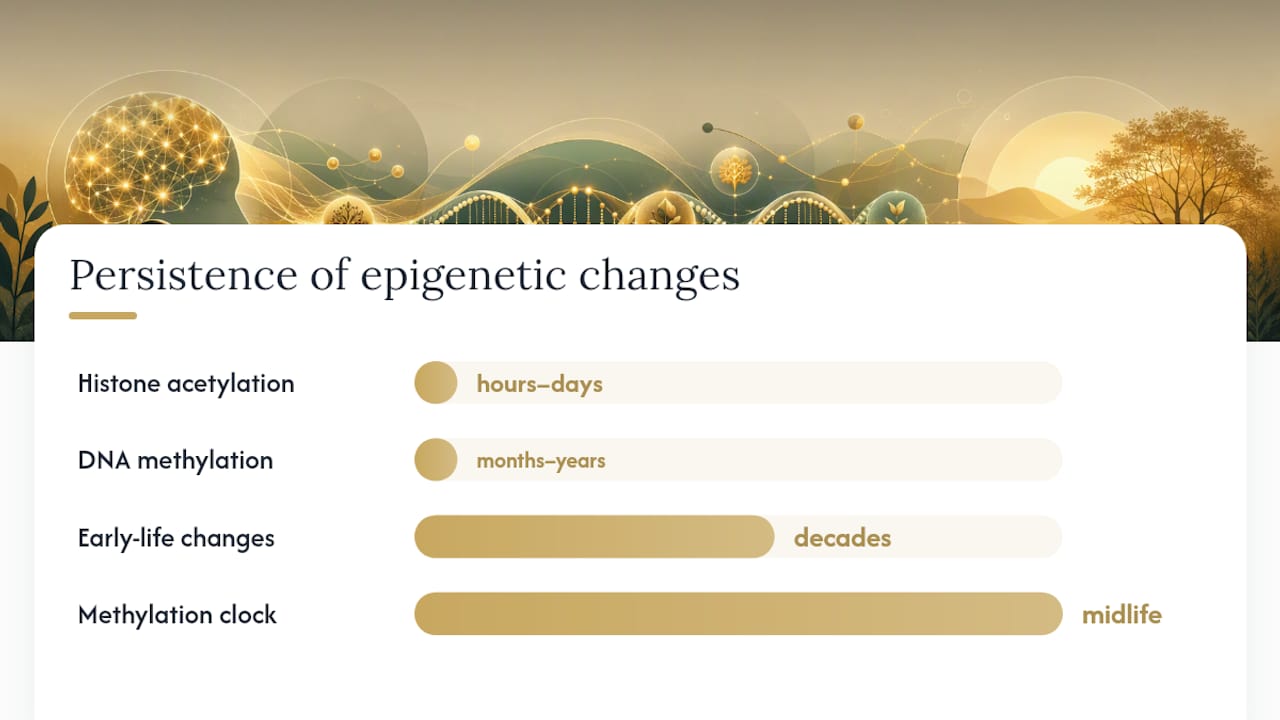 Persistence of epigenetic changes

Histone acetylation hours–days

DNA methylation months–years

Early-life changes decades

Methylation clock midlife